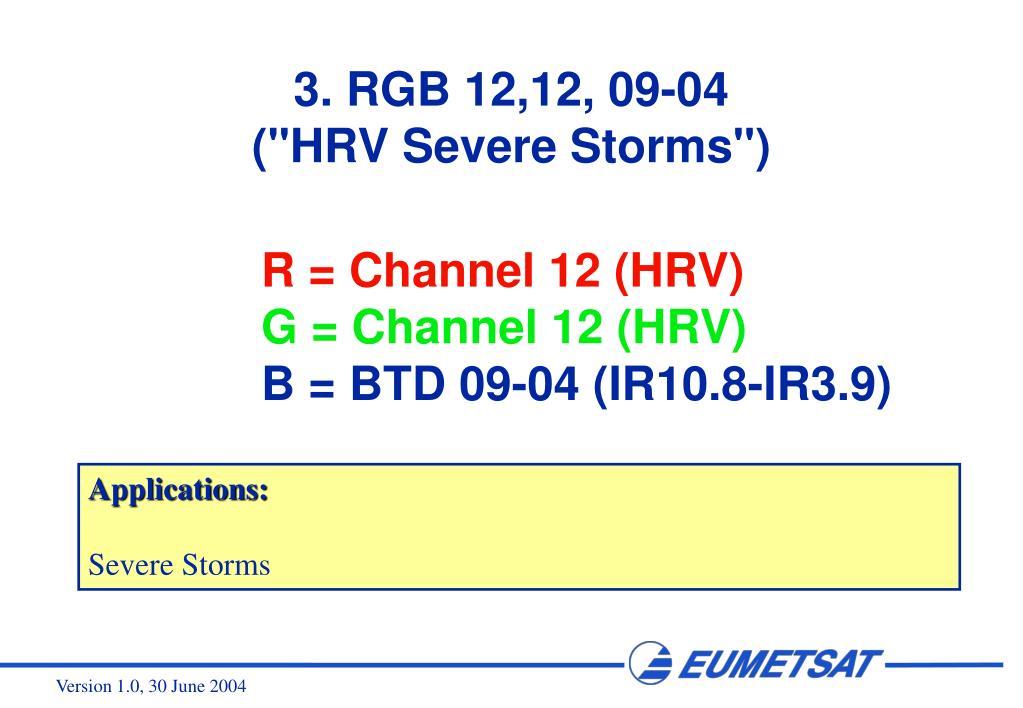 3. RGB 12,12, 09-04
("HRV Severe Storms")

R = Channel 12 (HRV)
G = Channel 12 (HRV)
B = BTD 09-04 (IR10.8-IR3.9)

Applications:

Severe Storms

EUMETSAT

Version 1.0, 30 June 2004